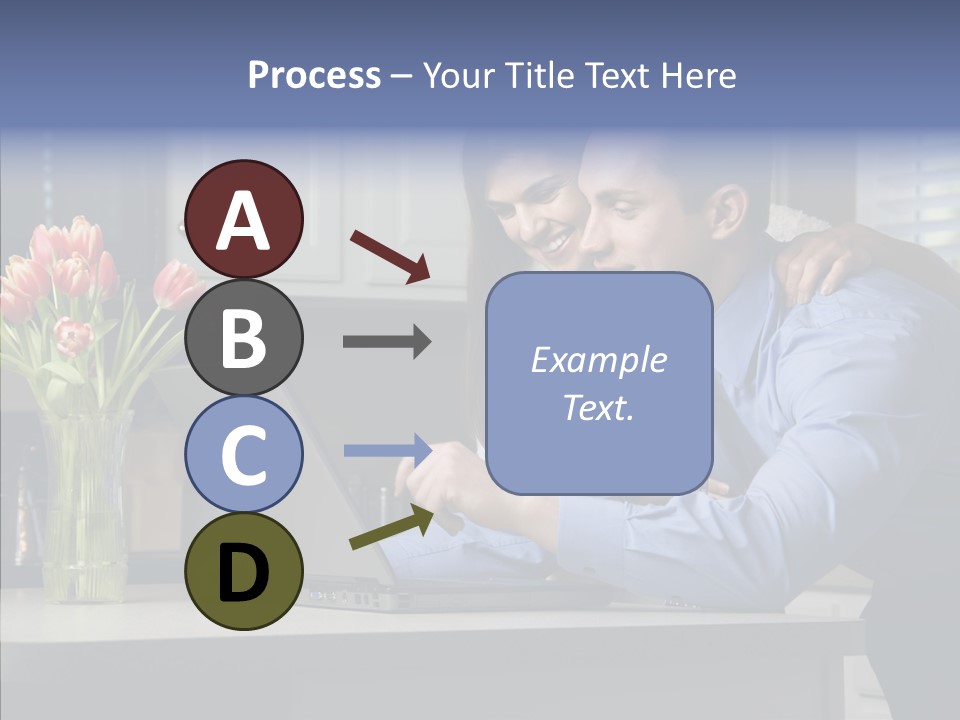 Process – Your Title Text Here

A

B

C

D

Example Text.